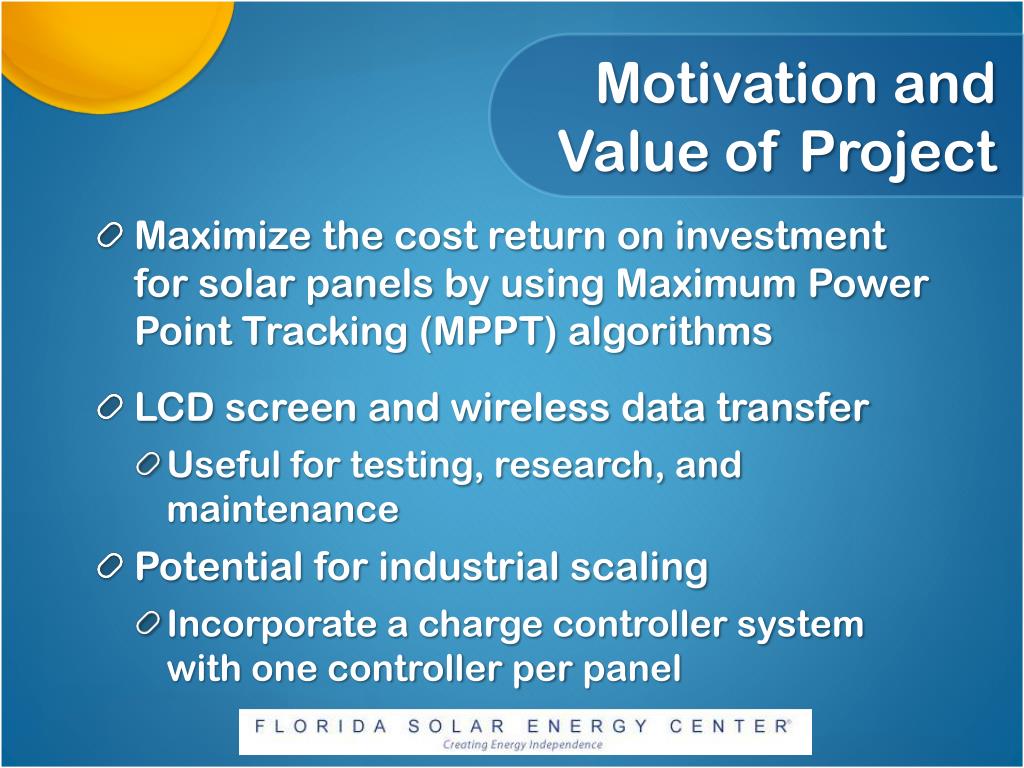 Motivation and Value of Project

Maximize the cost return on investment for solar panels by using Maximum Power Point Tracking (MPPT) algorithms

LCD screen and wireless data transfer

Useful for testing, research, and maintenance

Potential for industrial scaling

Incorporate a charge controller system with one controller per panel

FLORIDA SOLAR ENERGY CENTER®
Creating Energy Independence